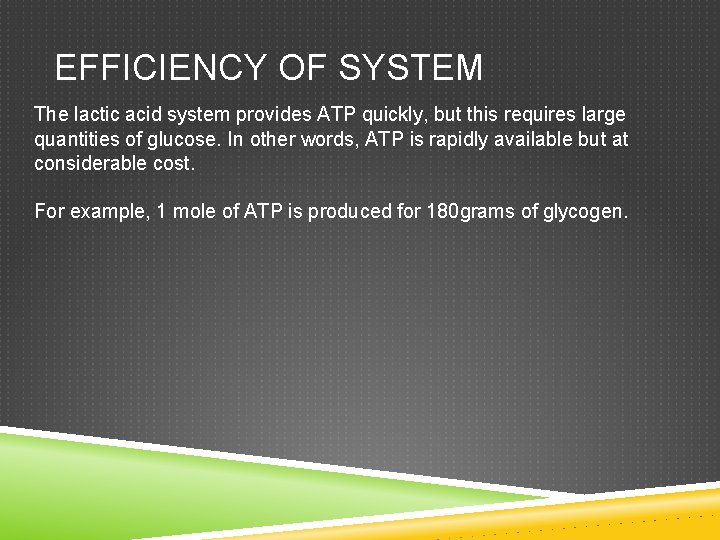 EFFICIENCY OF SYSTEM

The lactic acid system provides ATP quickly, but this requires large quantities of glucose. In other words, ATP is rapidly available but at considerable cost.

For example, 1 mole of ATP is produced for 180grams of glycogen.